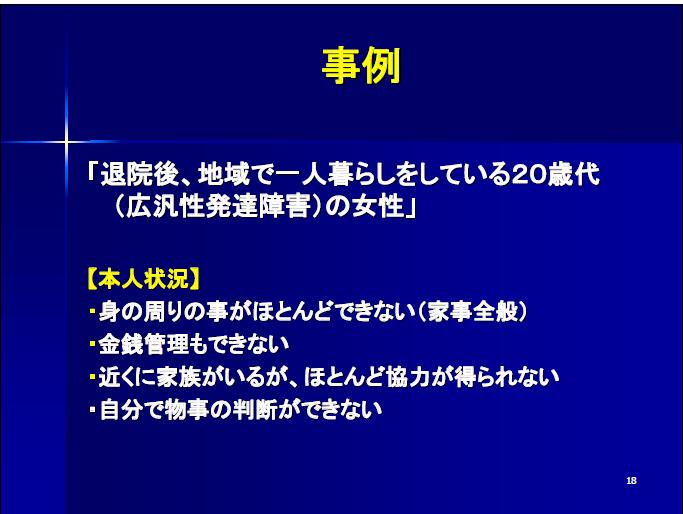 事例

「退院後、地域で一人暮らしをしている20歳代（広汎性発達障害）の女性」

【本人状況】
・身の周りの事がほとんどできない（家事全般）
・金銭管理もできない
・近くに家族がいるが、ほとんど協力が得られない
・自分で物事の判断ができない

18